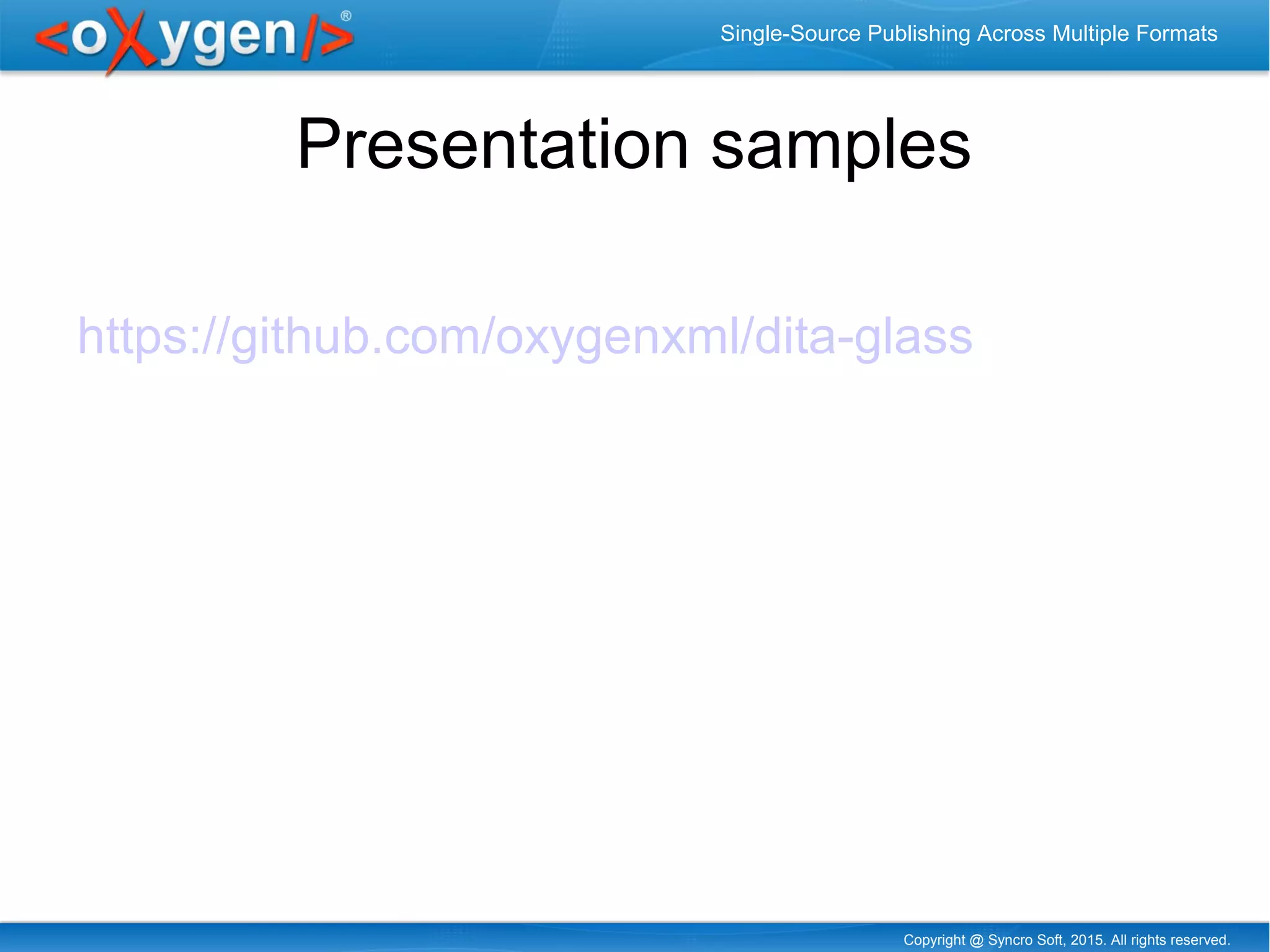 <oXygen/>®

Single-Source Publishing Across Multiple Formats

Presentation samples

https://github.com/oxygenxml/dita-glass

Copyright @ Syncro Soft, 2015. All rights reserved.